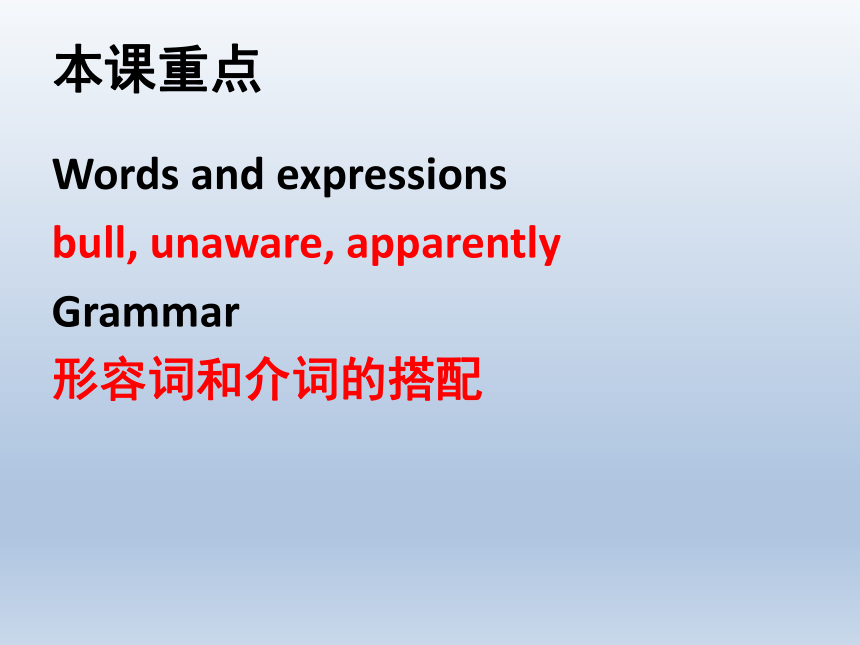 本课重点

Words and expressions

bull, unaware, apparently

Grammar

形容词和介词的搭配